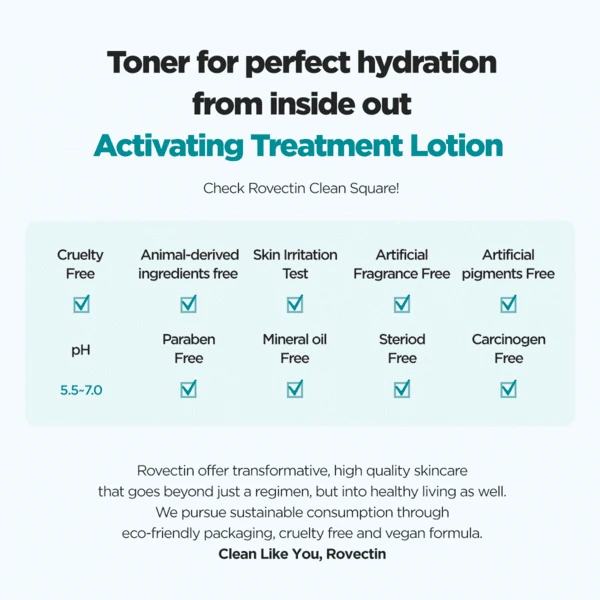 Toner for perfect hydration from inside out
Activating Treatment Lotion

Check Rovectin Clean Square!

| Cruelty Free | Animal-derived ingredients free | Skin Irritation Test | Artificial Fragrance Free | Artificial pigments Free |
|---|---|---|---|---|
| ☑ | ☑ | ☑ | ☑ | ☑ |
| pH | Paraben Free | Mineral oil Free | Steriod Free | Carcinogen Free |
| 5.5~7.0 | ☑ | ☑ | ☑ | ☑ |

Rovectin offer transformative, high quality skincare that goes beyond just a regimen, but into healthy living as well. We pursue sustainable consumption through eco-friendly packaging, cruelty free and vegan formula.
Clean Like You, Rovectin